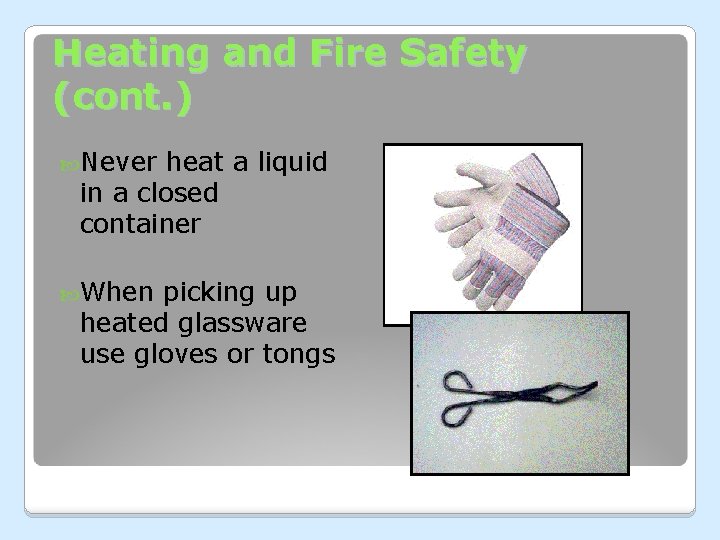 Heating and Fire Safety (cont.)

Never heat a liquid in a closed container

When picking up heated glassware use gloves or tongs